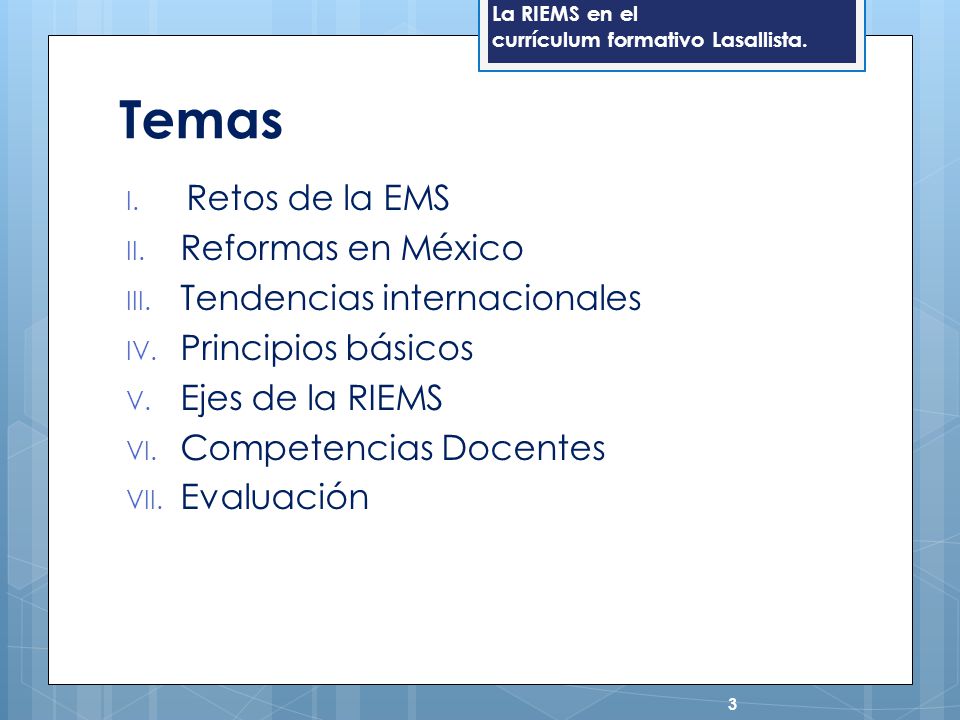 La RIEMS en el currículum formativo Lasallista.

Temas

I. Retos de la EMS
II. Reformas en México
III. Tendencias internacionales
IV. Principios básicos
V. Ejes de la RIEMS
VI. Competencias Docentes
VII. Evaluación

3